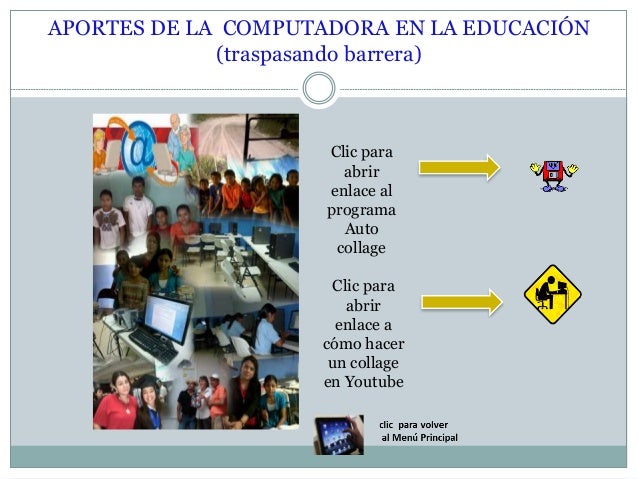 APORTES DE LA COMPUTADORA EN LA EDUCACIÓN
(traspasando barrera)

Clic para abrir enlace al programa Auto collage

Clic para abrir enlace a cómo hacer un collage en Youtube

clic para volver
al Menú Principal